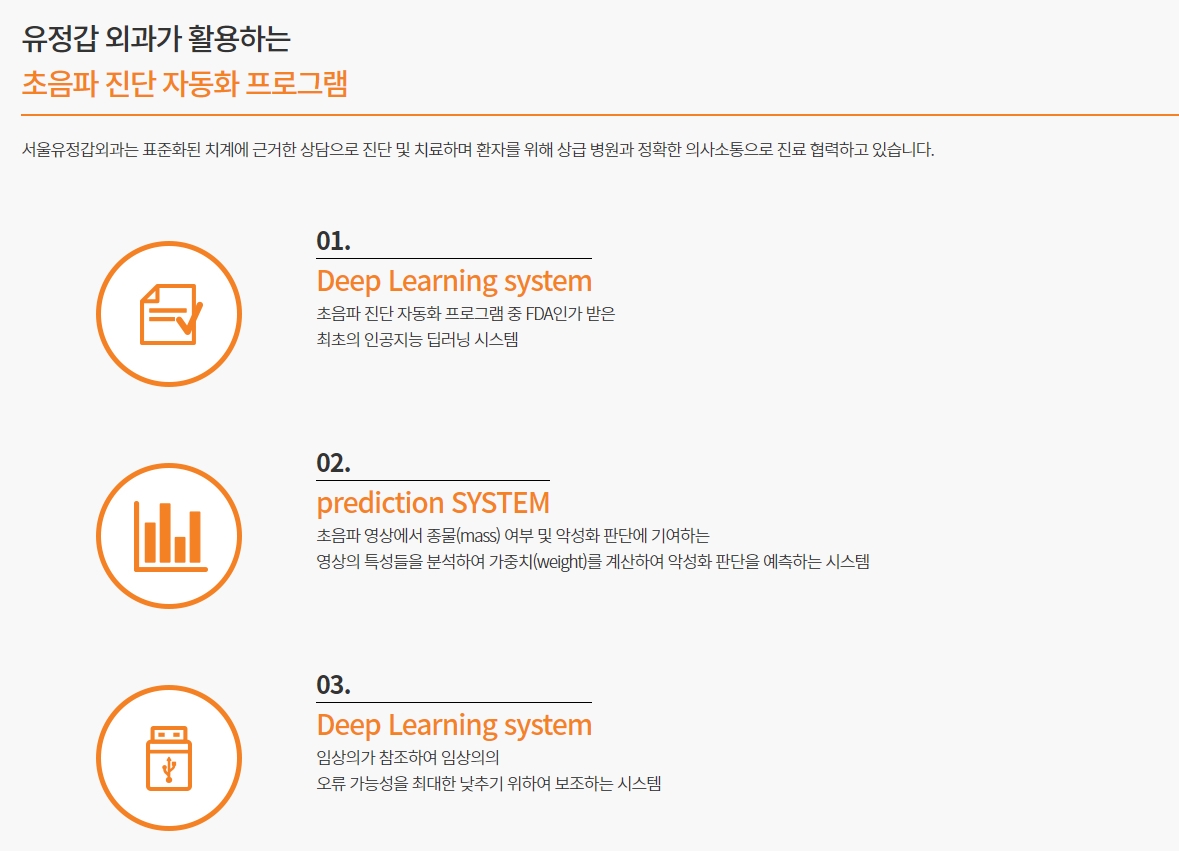 유정갑 외과가 활용하는
초음파 진단 자동화 프로그램

서울유정갑외과는 표준화된 치계에 근거한 상담으로 진단 및 치료하며 환자를 위해 상급 병원과 정확한 의사소통으로 진료 협력하고 있습니다.

01.
Deep Learning system
초음파 진단 자동화 프로그램 중 FDA인가 받은
최초의 인공지능 딥러닝 시스템

02.
prediction SYSTEM
초음파 영상에서 종물(mass) 여부 및 악성화 판단에 기여하는
영상의 특성들을 분석하여 가중치(weight)를 계산하여 악성화 판단을 예측하는 시스템

03.
Deep Learning system
임상의가 참조하여 임상의의
오류 가능성을 최대한 낮추기 위하여 보조하는 시스템